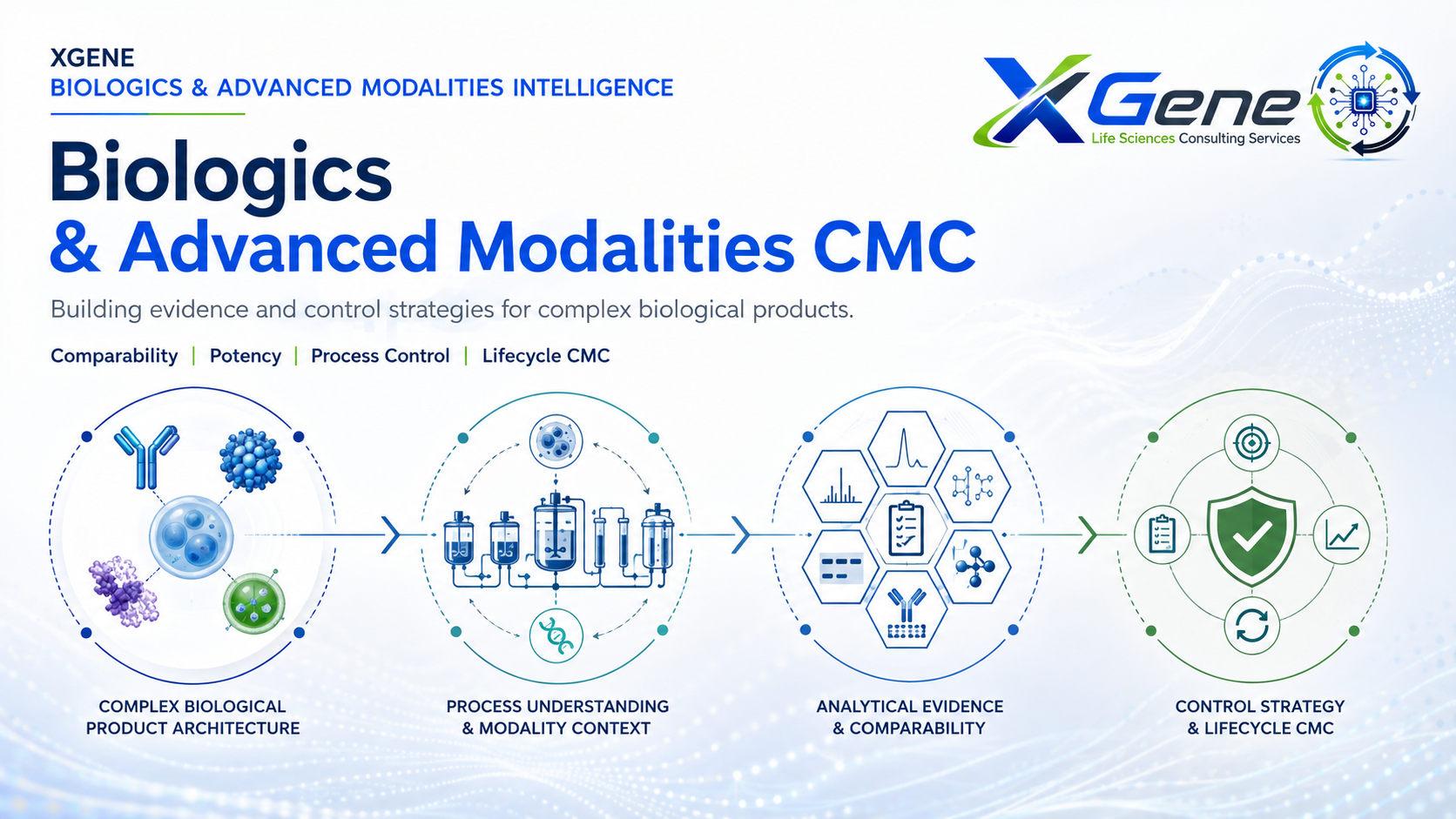 XGENE
BIOLOGICS & ADVANCED MODALITIES INTELLIGENCE

XGene
Life Sciences Consulting Services

Biologics
& Advanced Modalities CMC

Building evidence and control strategies for complex biological products.

Comparability | Potency | Process Control | Lifecycle CMC

COMPLEX BIOLOGICAL PRODUCT ARCHITECTURE

PROCESS UNDERSTANDING & MODALITY CONTEXT

ANALYTICAL EVIDENCE & COMPARABILITY

CONTROL STRATEGY & LIFECYCLE CMC